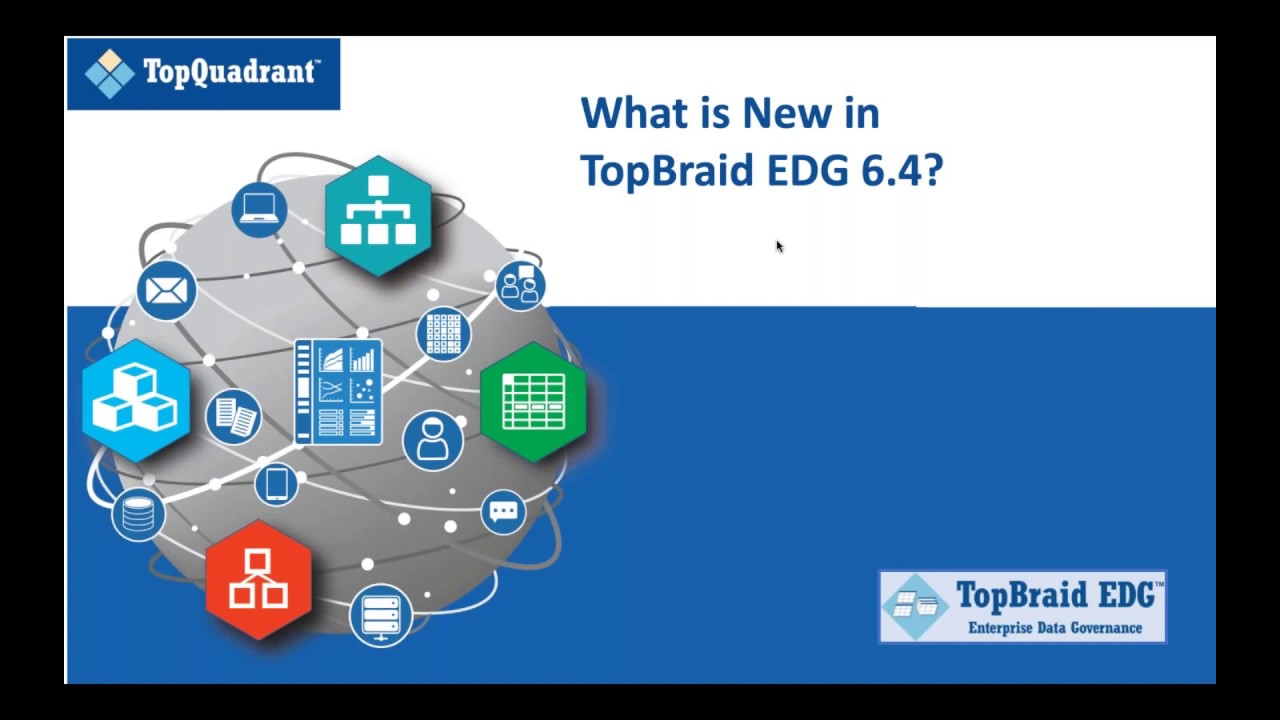 TopQuadrant™

What is New in TopBraid EDG 6.4?

TopBraid EDG™
Enterprise Data Governance